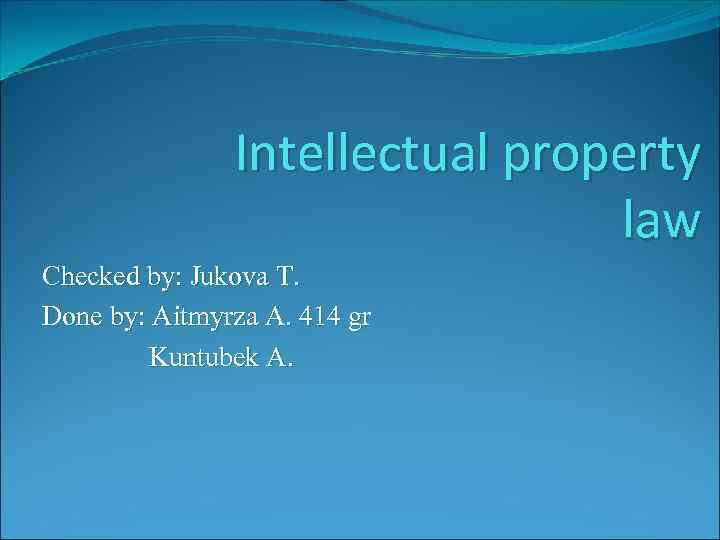 Intellectual property law

Checked by: Jukova T.
Done by: Aitmyrza A. 414 gr
Kuntubek A.